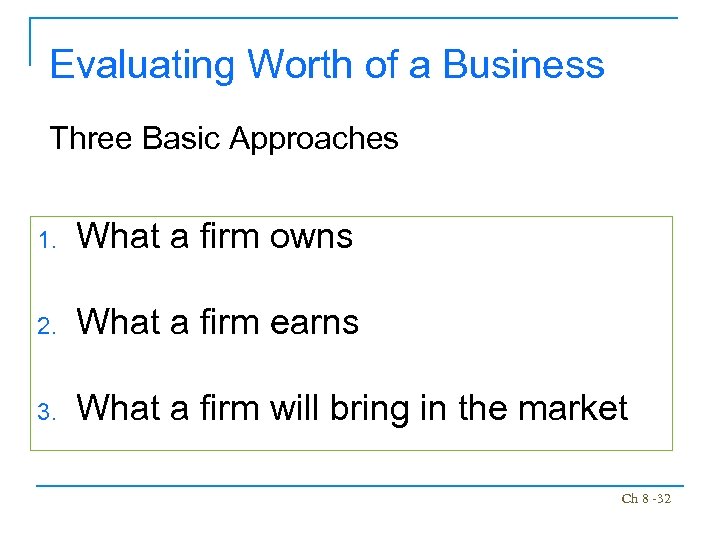 Evaluating Worth of a Business

Three Basic Approaches

1. What a firm owns
2. What a firm earns
3. What a firm will bring in the market

Ch 8 -32